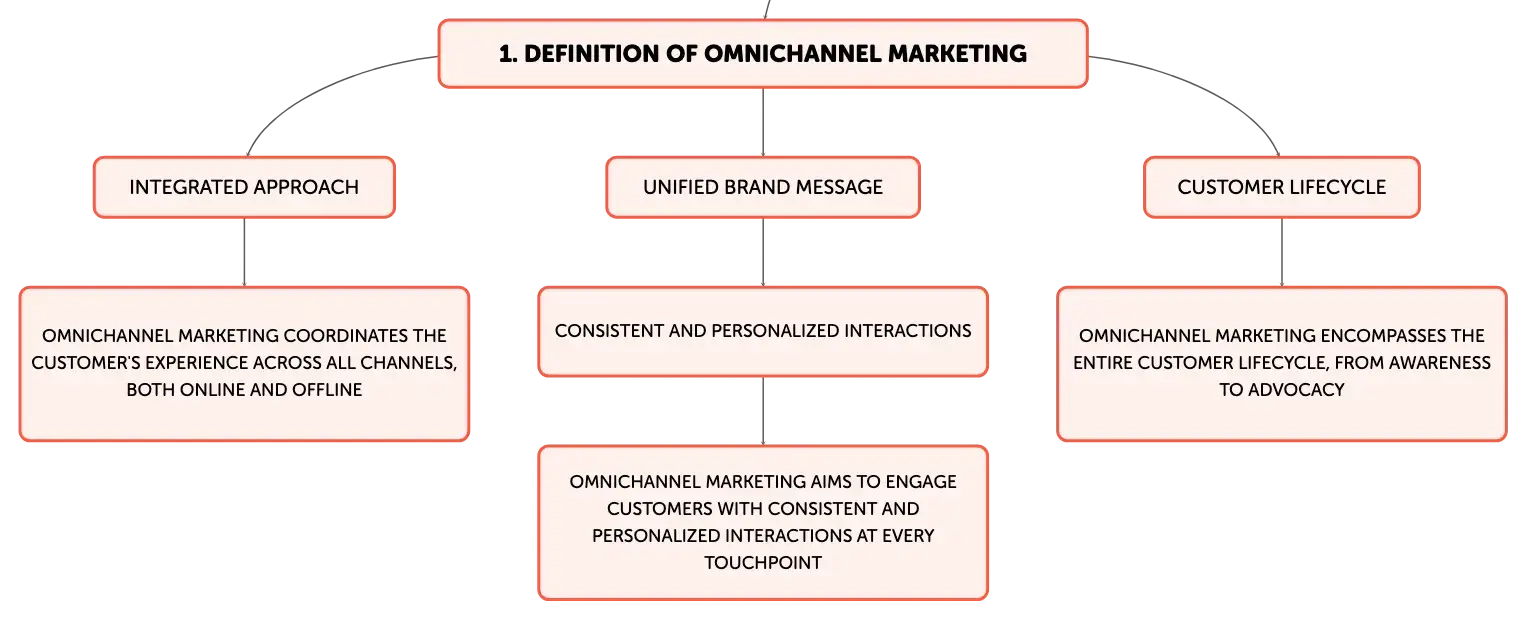 1. DEFINITION OF OMNICHANNEL MARKETING

INTEGRATED APPROACH

OMNICHANNEL MARKETING COORDINATES THE CUSTOMER'S EXPERIENCE ACROSS ALL CHANNELS, BOTH ONLINE AND OFFLINE

UNIFIED BRAND MESSAGE

CONSISTENT AND PERSONALIZED INTERACTIONS

OMNICHANNEL MARKETING AIMS TO ENGAGE CUSTOMERS WITH CONSISTENT AND PERSONALIZED INTERACTIONS AT EVERY TOUCHPOINT

CUSTOMER LIFECYCLE

OMNICHANNEL MARKETING ENCOMPASSES THE ENTIRE CUSTOMER LIFECYCLE, FROM AWARENESS TO ADVOCACY